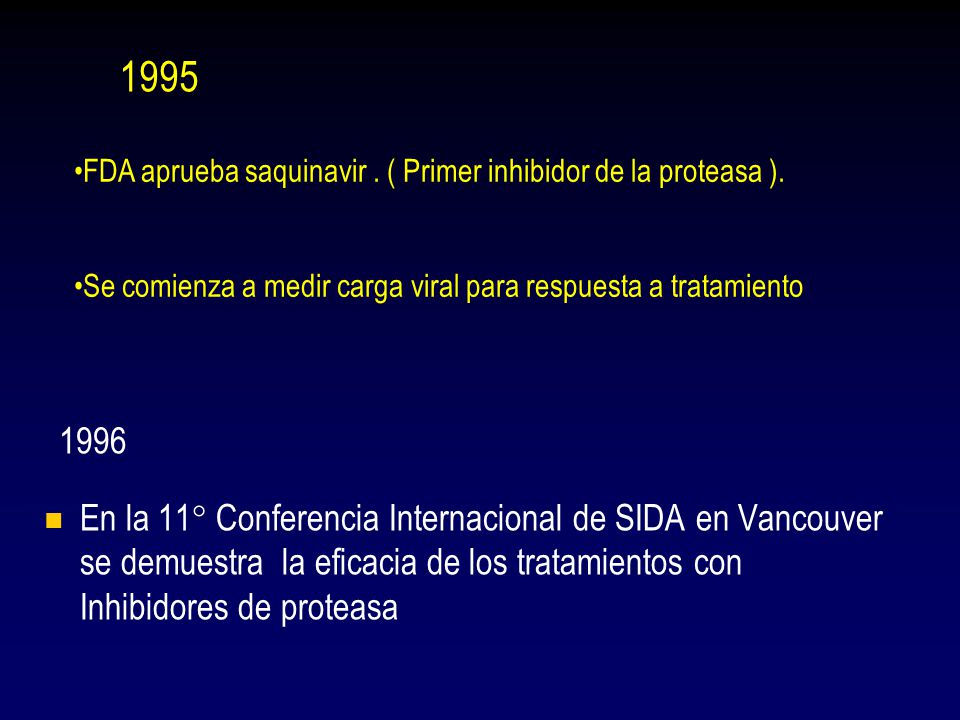 1995

•FDA aprueba saquinavir . ( Primer inhibidor de la proteasa ).

•Se comienza a medir carga viral para respuesta a tratamiento

1996

En la 11° Conferencia Internacional de SIDA en Vancouver se demuestra la eficacia de los tratamientos con Inhibidores de proteasa